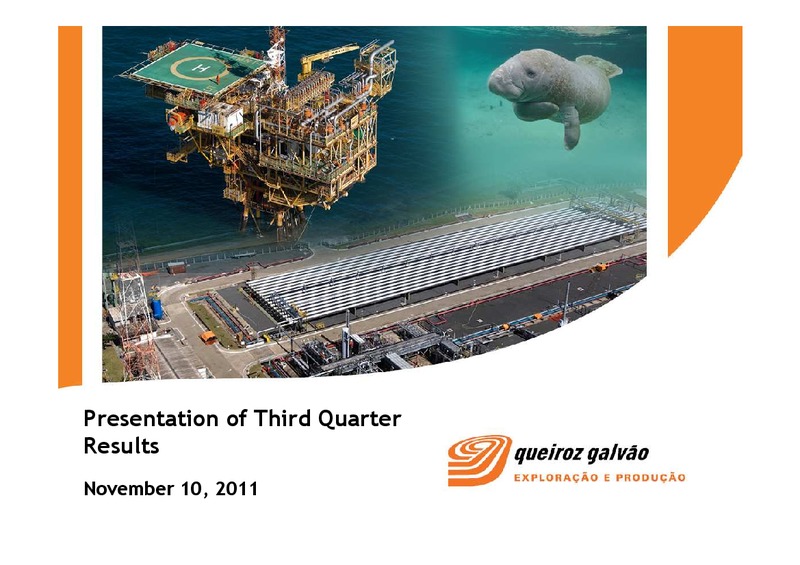 H

Presentation of Third Quarter Results

November 10, 2011

queiroz galvão
EXPLORAÇÃO E PRODUÇÃO